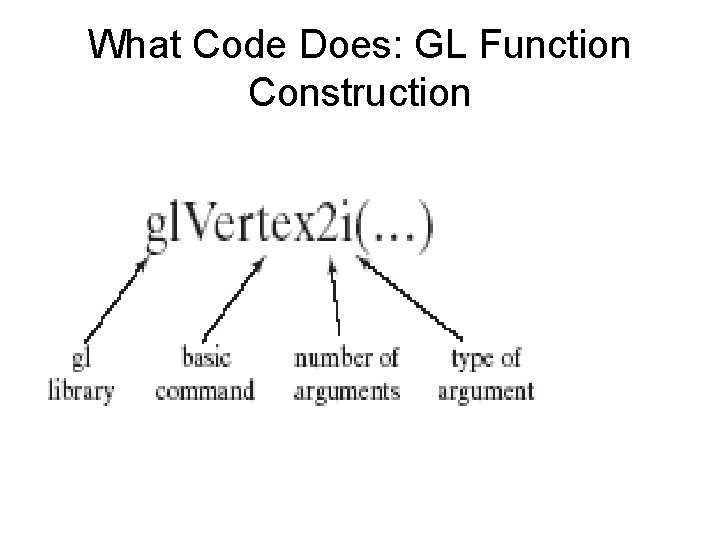 What Code Does: GL Function Construction

glVertex2i(...)

gl library

basic command

number of arguments

type of argument